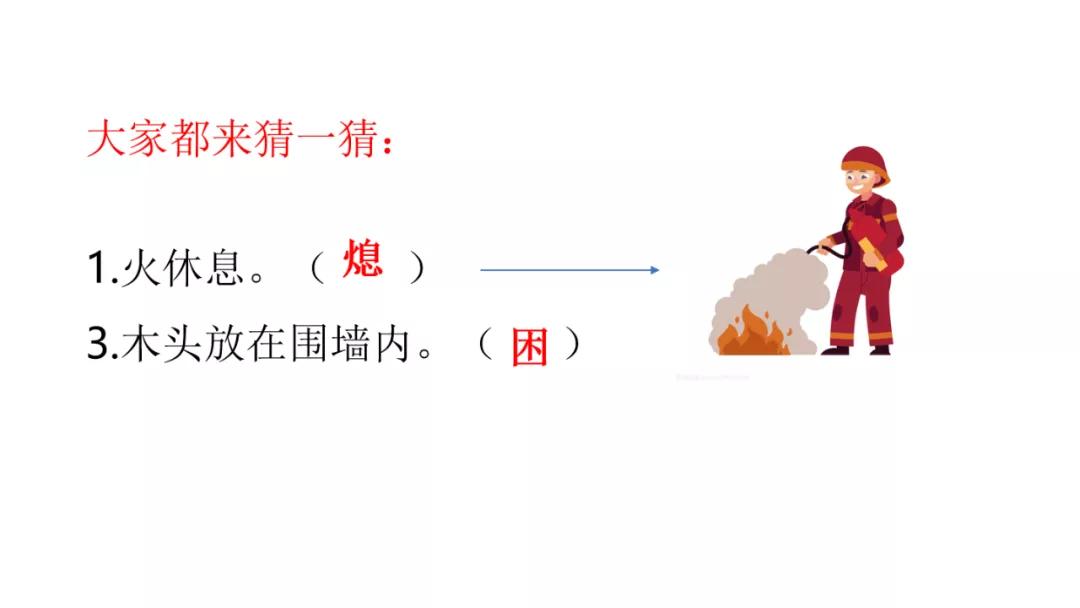 大家都来猜一猜：

1.火休息。（熄）

3.木头放在围墙内。（困）